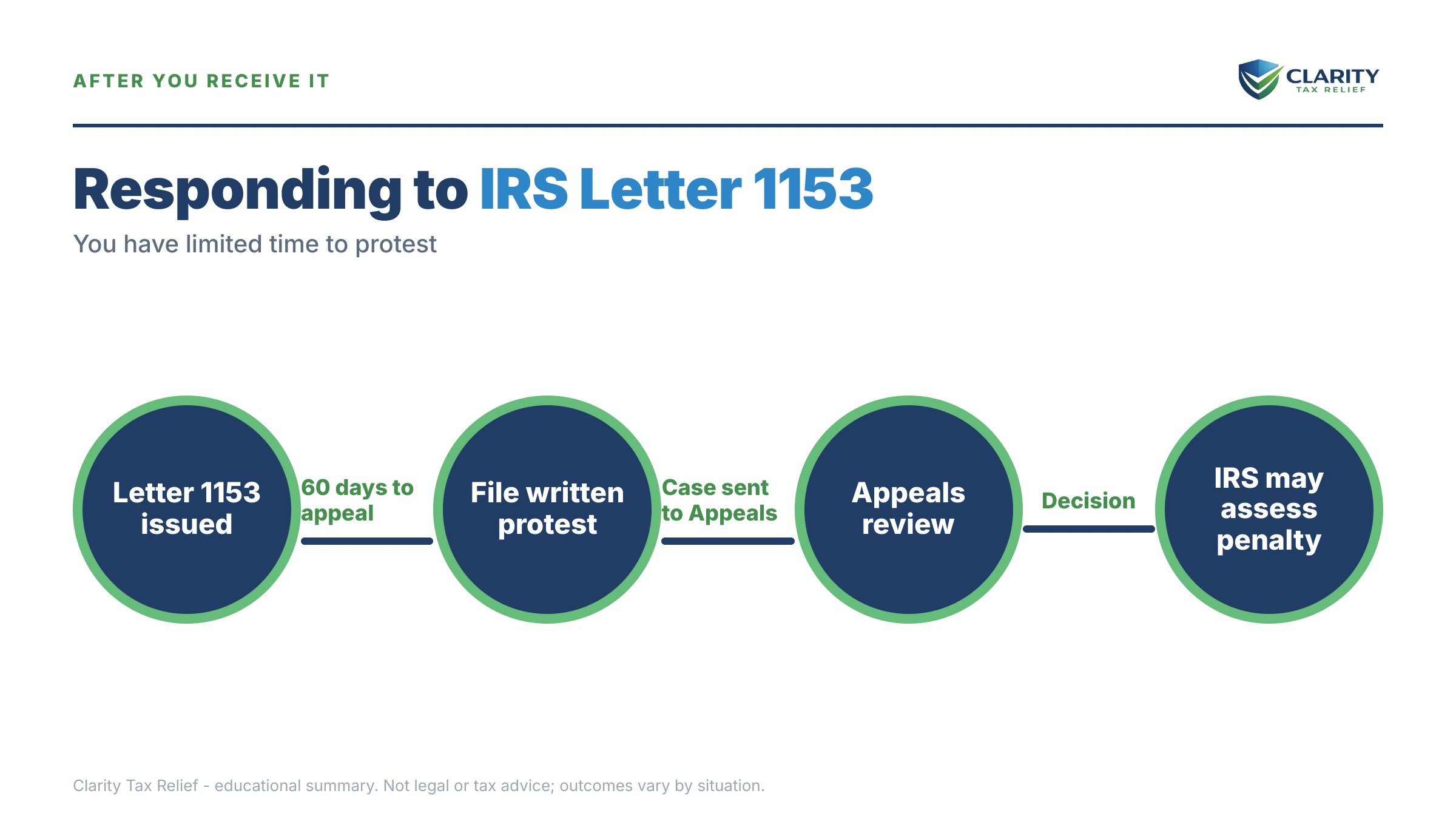 AFTER YOU RECEIVE IT

CLARITY
TAX RELIEF

Responding to IRS Letter 1153

You have limited time to protest

Letter 1153 issued

60 days to appeal

File written protest

Case sent to Appeals

Appeals review

Decision

IRS may assess penalty

Clarity Tax Relief - educational summary. Not legal or tax advice; outcomes vary by situation.